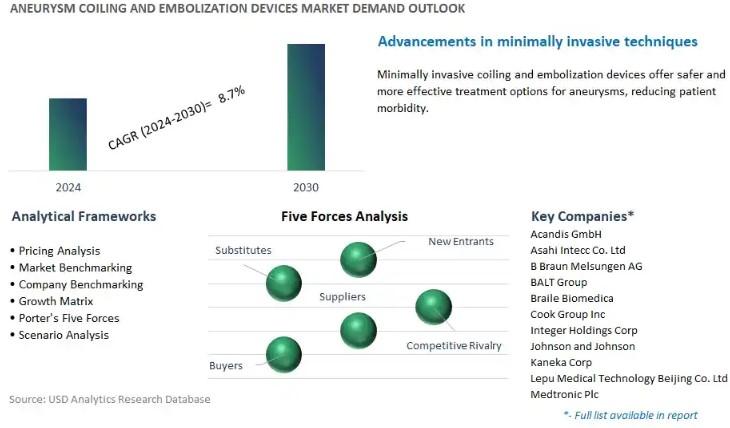 ANEURYSM COILING AND EMBOLIZATION DEVICES MARKET DEMAND OUTLOOK

CAGR (2024-2030)= 8.7%

2024

2030

Advancements in minimally invasive techniques

Minimally invasive coiling and embolization devices offer safer and more effective treatment options for aneurysms, reducing patient morbidity.

Analytical Frameworks

• Pricing Analysis
• Market Benchmarking
• Company Benchmarking
• Growth Matrix
• Porter's Five Forces
• Scenario Analysis

Five Forces Analysis

Substitutes

New Entrants

Suppliers

Competitive Rivalry

Buyers

Key Companies*

Acandis GmbH
Asahi Intecc Co. Ltd
B Braun Melsungen AG
BALT Group
Braile Biomedica
Cook Group Inc
Integer Holdings Corp
Johnson and Johnson
Kaneka Corp
Lepu Medical Technology Beijing Co. Ltd
Medtronic Plc

*- Full list available in report

Source: USD Analytics Research Database